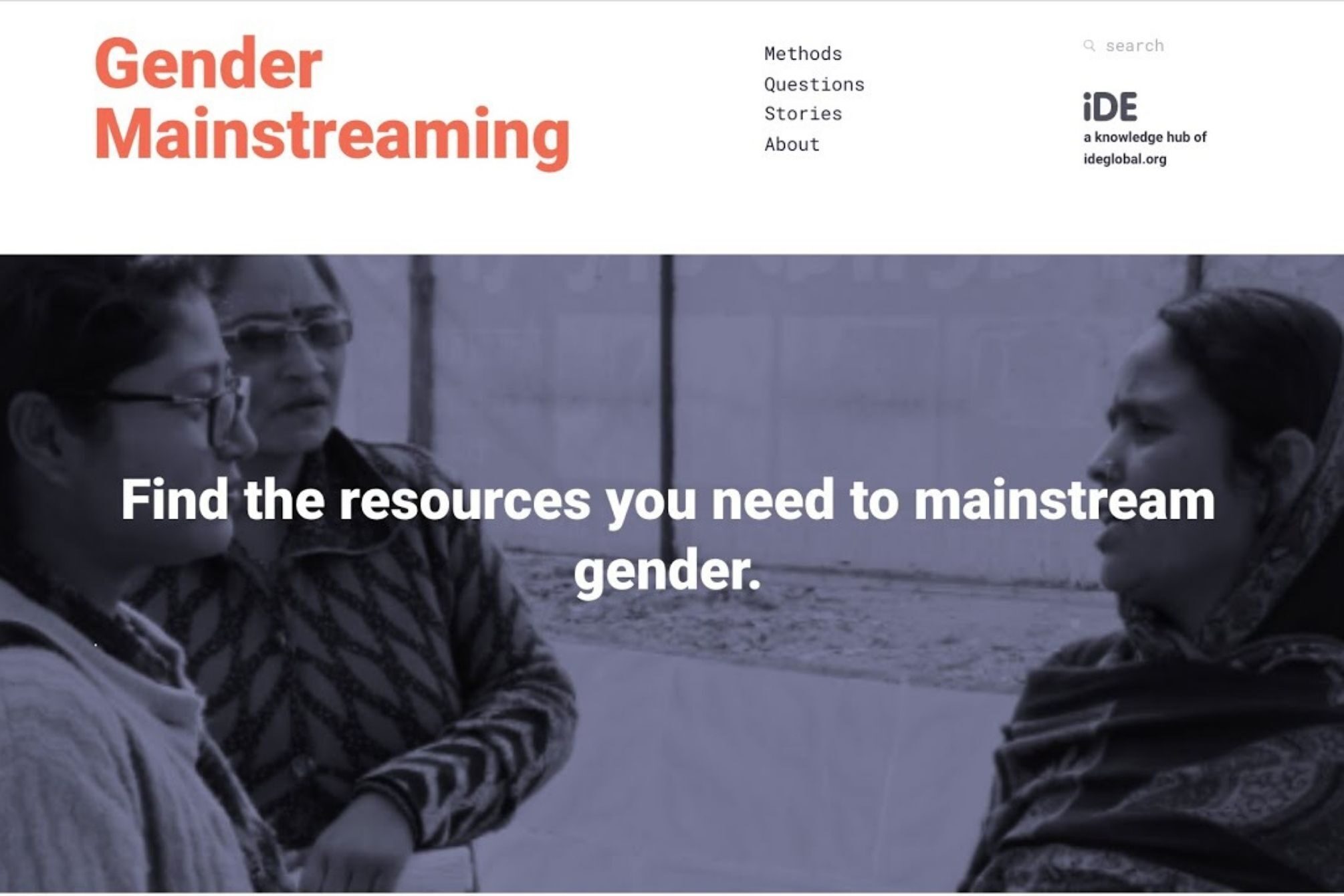 Gender Mainstreaming

Methods
Questions
Stories
About

search

iDE
a knowledge hub of ideglobal.org

Find the resources you need to mainstream gender.